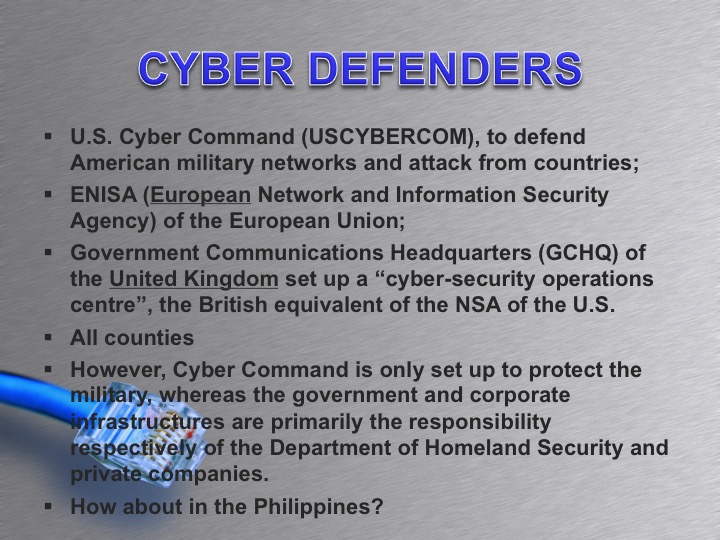 CYBER DEFENDERS

▪ U.S. Cyber Command (USCYBERCOM), to defend American military networks and attack from countries;

▪ ENISA (European Network and Information Security Agency) of the European Union;

▪ Government Communications Headquarters (GCHQ) of the United Kingdom set up a “cyber-security operations centre”, the British equivalent of the NSA of the U.S.

▪ All counties

▪ However, Cyber Command is only set up to protect the military, whereas the government and corporate infrastructures are primarily the responsibility respectively of the Department of Homeland Security and private companies.

▪ How about in the Philippines?